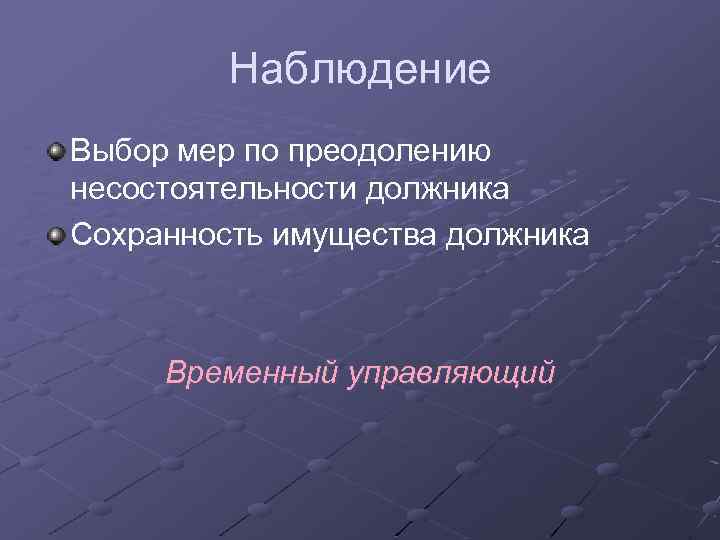 Наблюдение

Выбор мер по преодолению несостоятельности должника

Сохранность имущества должника

Временный управляющий